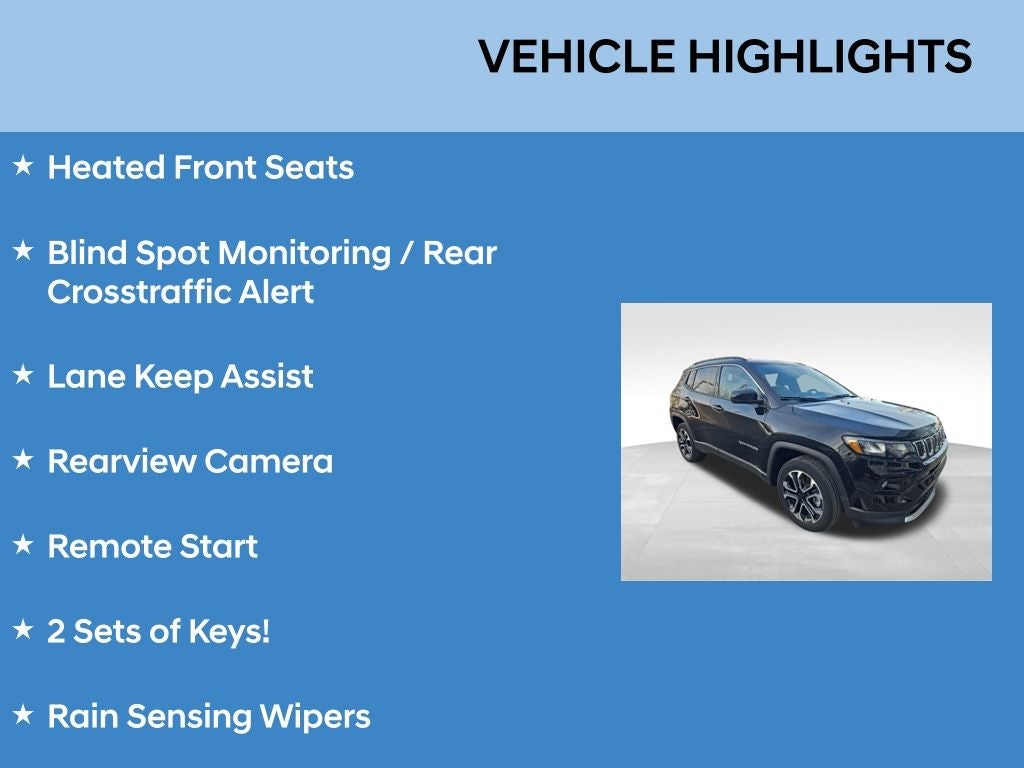 VEHICLE HIGHLIGHTS

★ Heated Front Seats

★ Blind Spot Monitoring / Rear Crosstraffic Alert

★ Lane Keep Assist

★ Rearview Camera

★ Remote Start

★ 2 Sets of Keys!

★ Rain Sensing Wipers